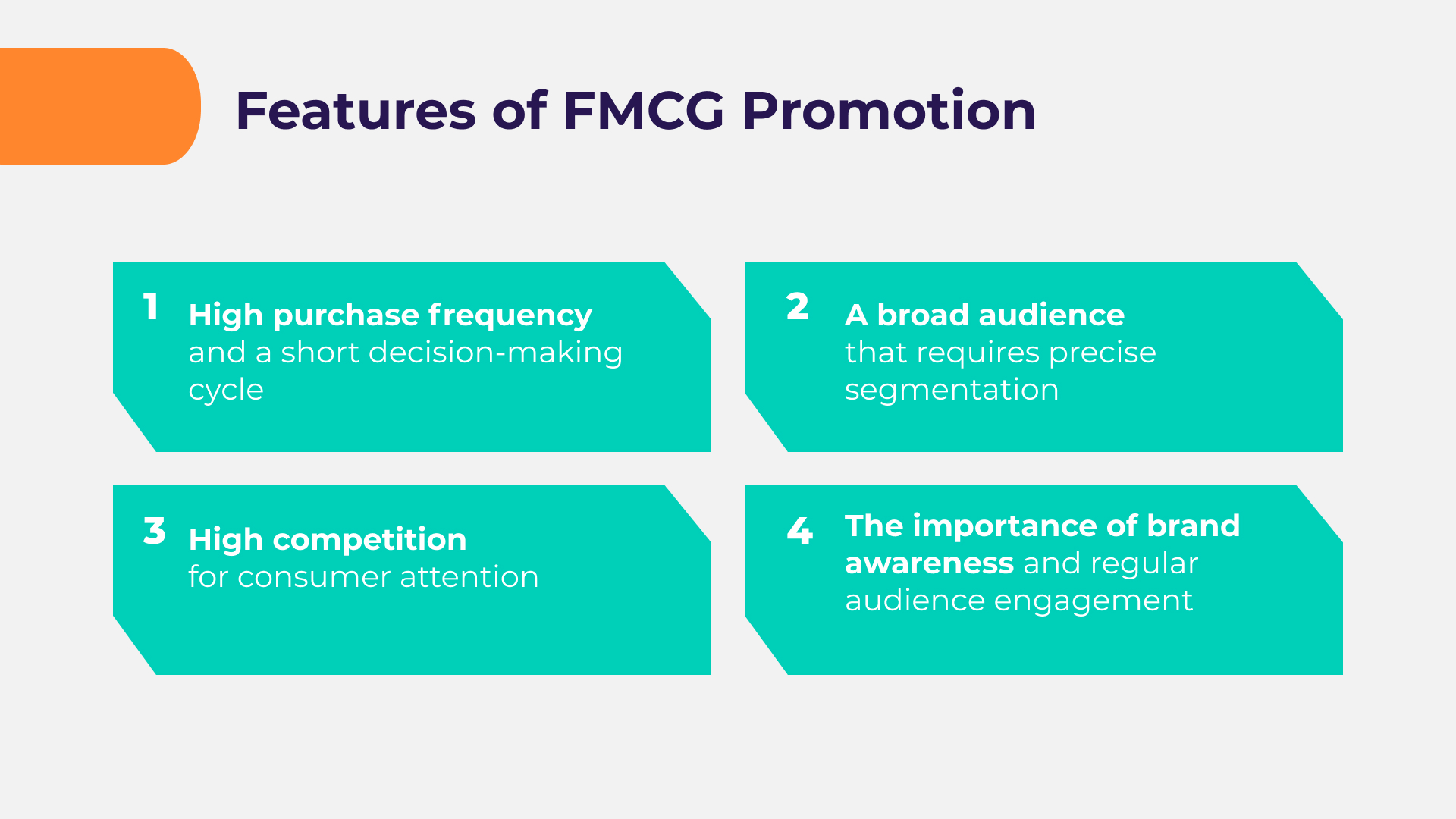 Features of FMCG Promotion

1 High purchase frequency and a short decision-making cycle

2 A broad audience that requires precise segmentation

3 High competition for consumer attention

4 The importance of brand awareness and regular audience engagement